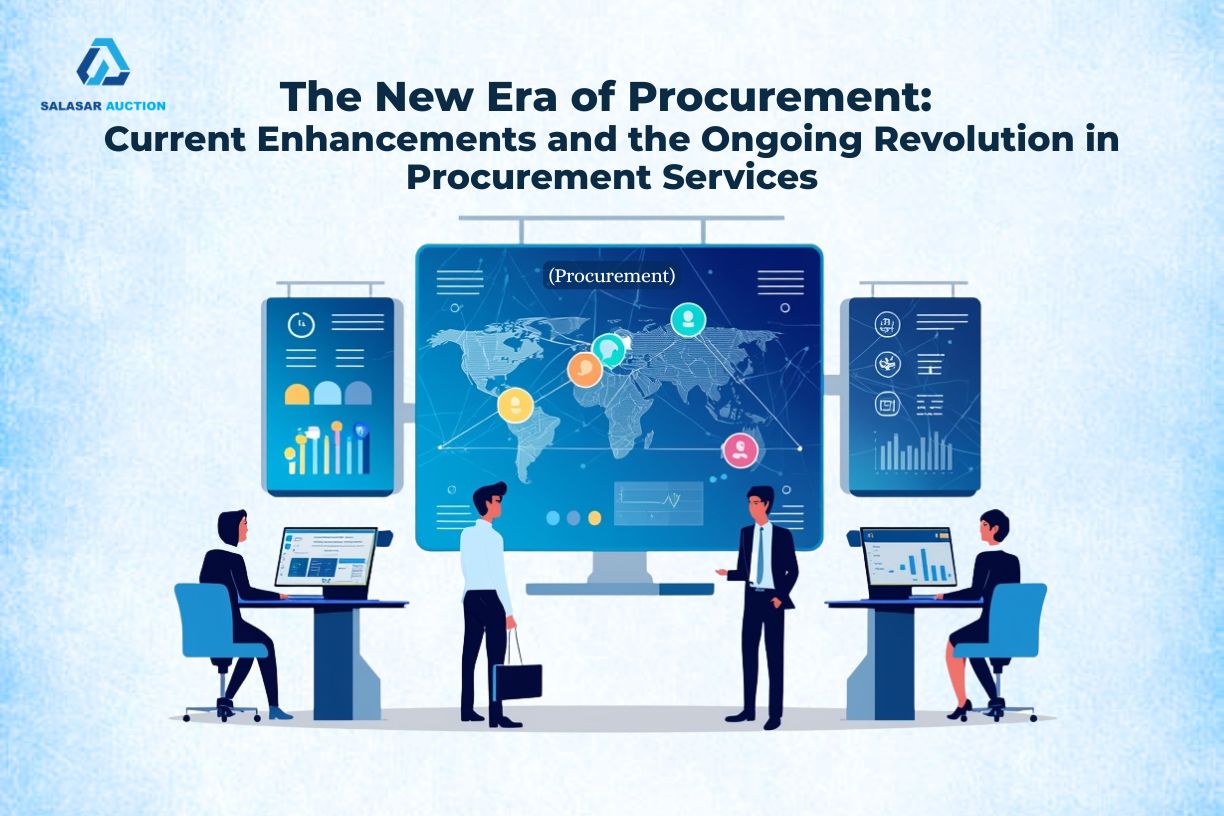 SALASAR AUCTION

The New Era of Procurement: Current Enhancements and the Ongoing Revolution in Procurement Services

(Procurement)